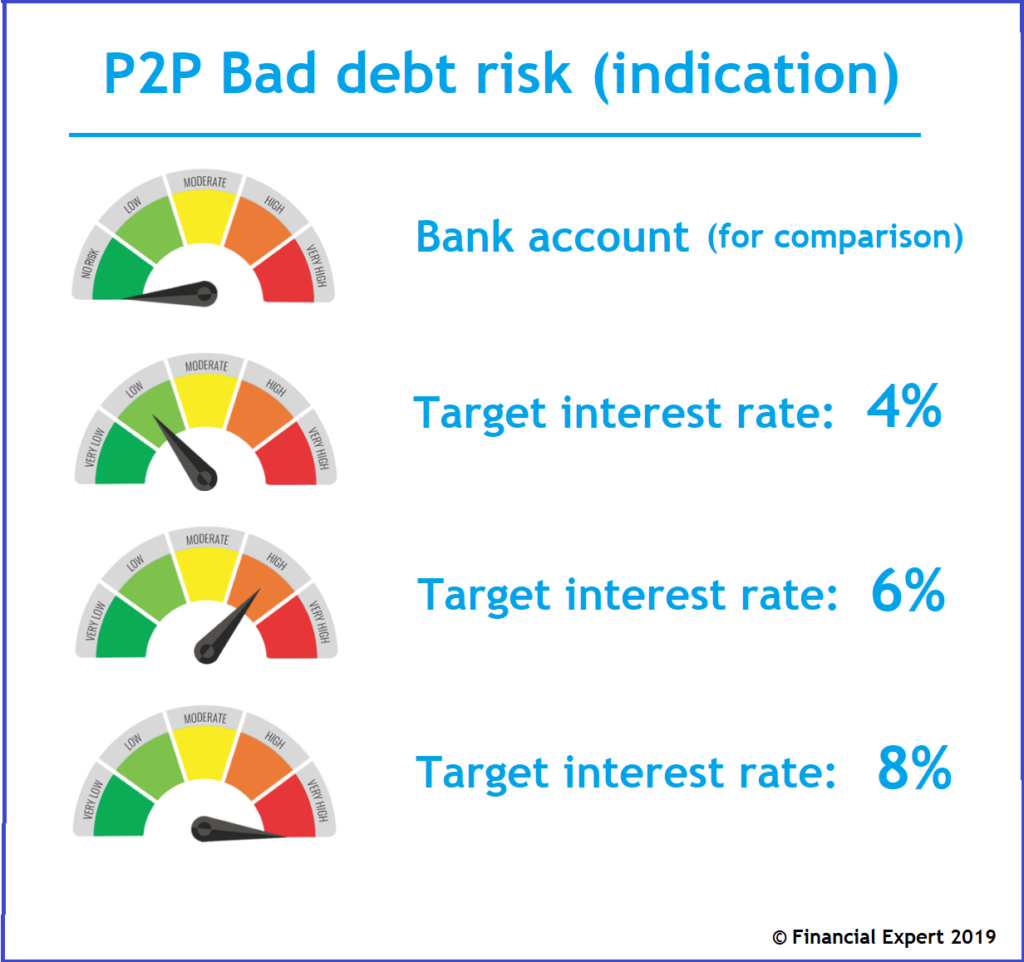 P2P Bad debt risk (indication)

NO RISK LOW MODERATE HIGH VERY HIGH

Bank account (for comparison)

VERY LOW LOW MODERATE HIGH VERY HIGH

Target interest rate: 4%

VERY LOW LOW MODERATE HIGH VERY HIGH

Target interest rate: 6%

VERY LOW LOW MODERATE HIGH VERY HIGH

Target interest rate: 8%

© Financial Expert 2019